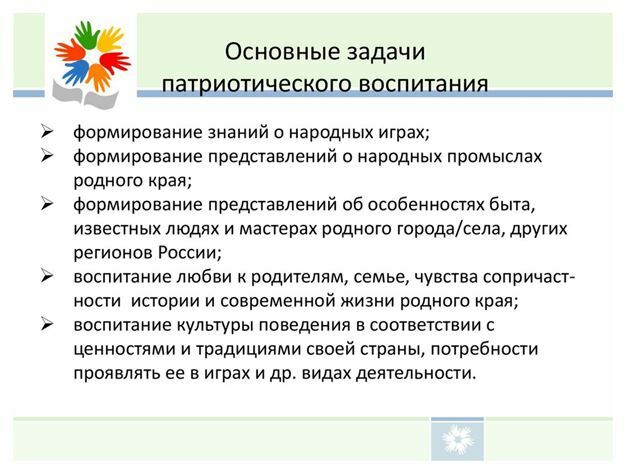 Основные задачи патриотического воспитания

➢ формирование знаний о народных играх;
➢ формирование представлений о народных промыслах родного края;
➢ формирование представлений об особенностях быта, известных людях и мастерах родного города/села, других регионов России;
➢ воспитание любви к родителям, семье, чувства сопричастности истории и современной жизни родного края;
➢ воспитание культуры поведения в соответствии с ценностями и традициями своей страны, потребности проявлять ее в играх и др. видах деятельности.